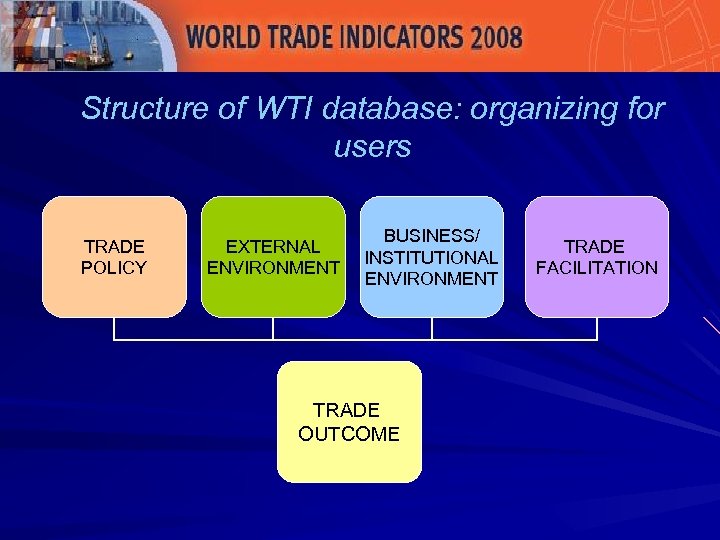 WORLD TRADE INDICATORS 2008

Structure of WTI database: organizing for users

TRADE POLICY

EXTERNAL ENVIRONMENT

BUSINESS/ INSTITUTIONAL ENVIRONMENT

TRADE FACILITATION

TRADE OUTCOME